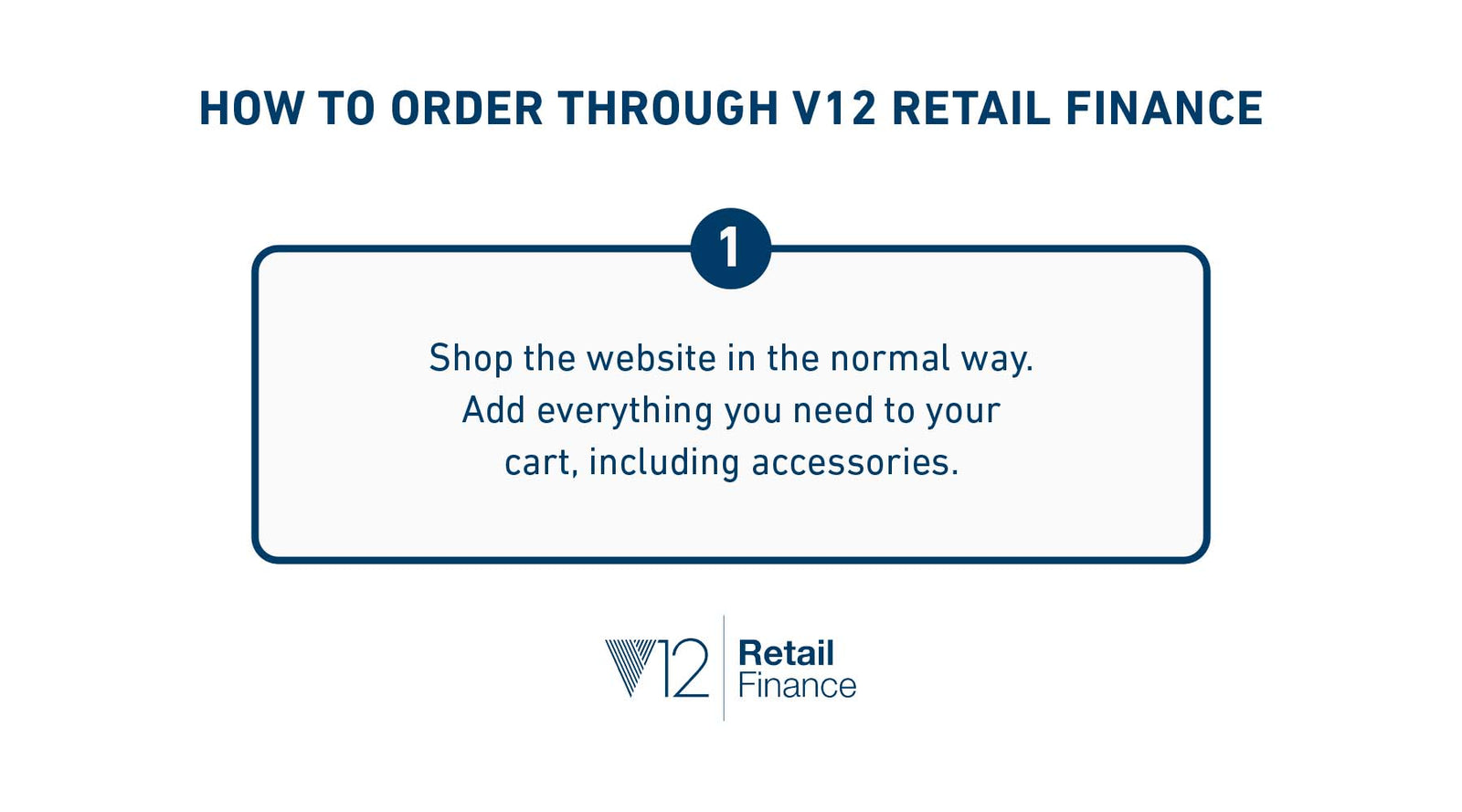 HOW TO ORDER THROUGH V12 RETAIL FINANCE

1

Shop the website in the normal way. Add everything you need to your cart, including accessories.

V12 Retail Finance